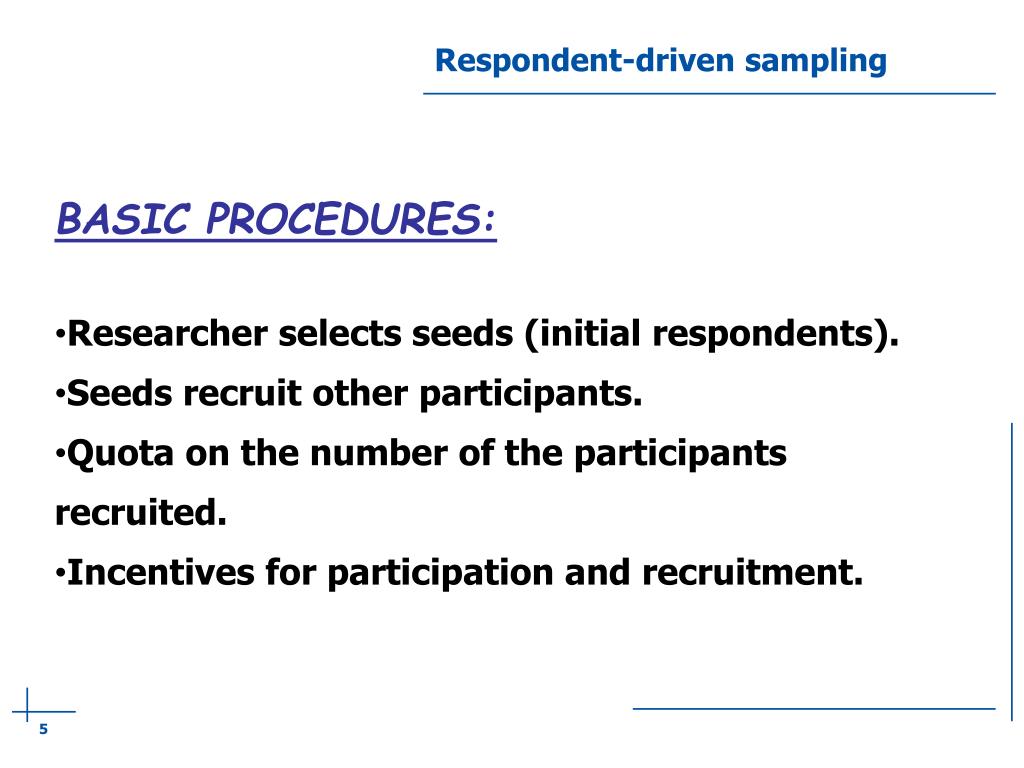 Respondent-driven sampling

BASIC PROCEDURES:

•Researcher selects seeds (initial respondents).
•Seeds recruit other participants.
•Quota on the number of the participants recruited.
•Incentives for participation and recruitment.

5